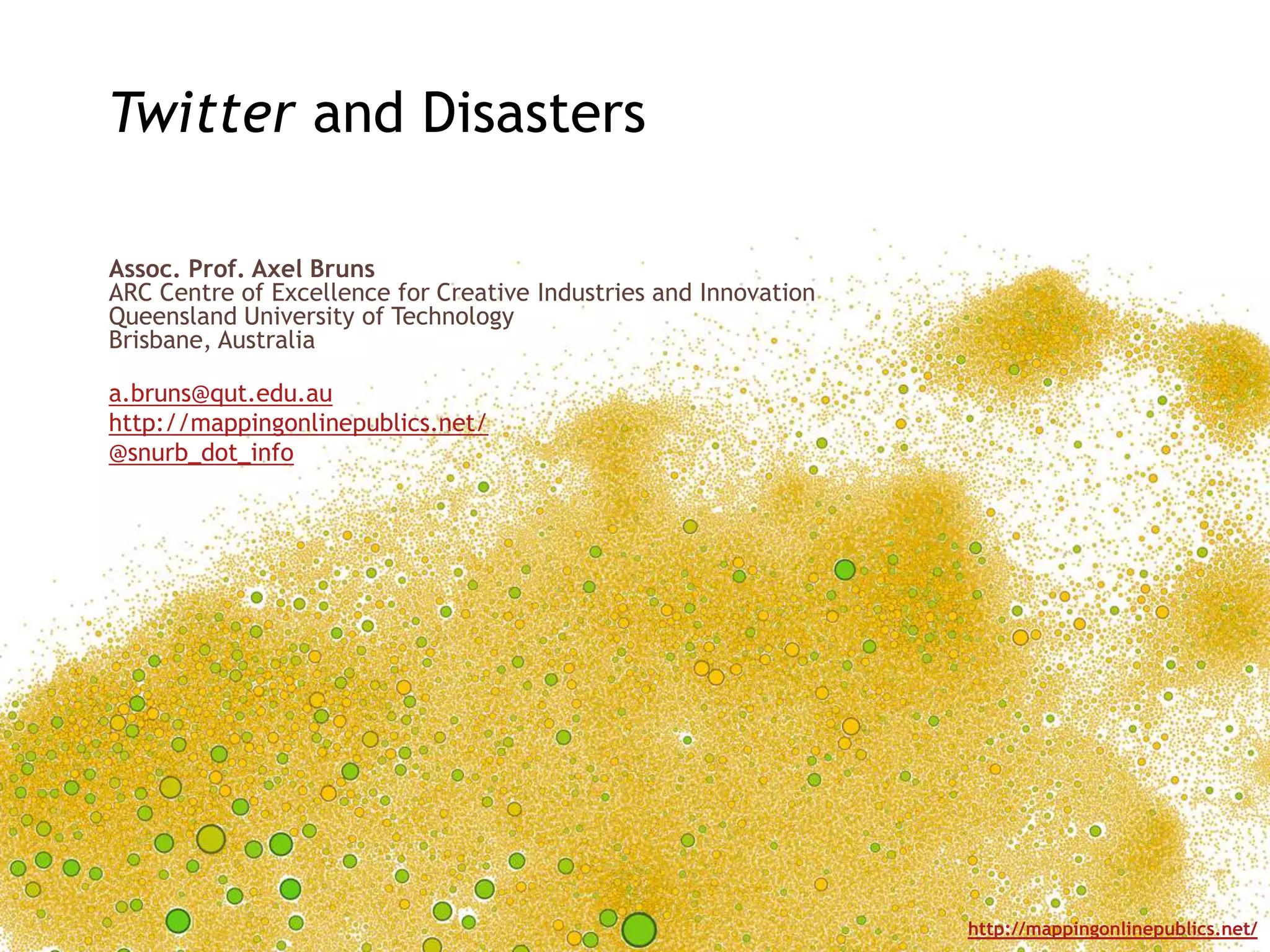 Twitter and Disasters

Assoc. Prof. Axel Bruns
ARC Centre of Excellence for Creative Industries and Innovation
Queensland University of Technology
Brisbane, Australia

a.bruns@qut.edu.au
http://mappingonlinepublics.net/
@snurb_dot_info

http://mappingonlinepublics.net/